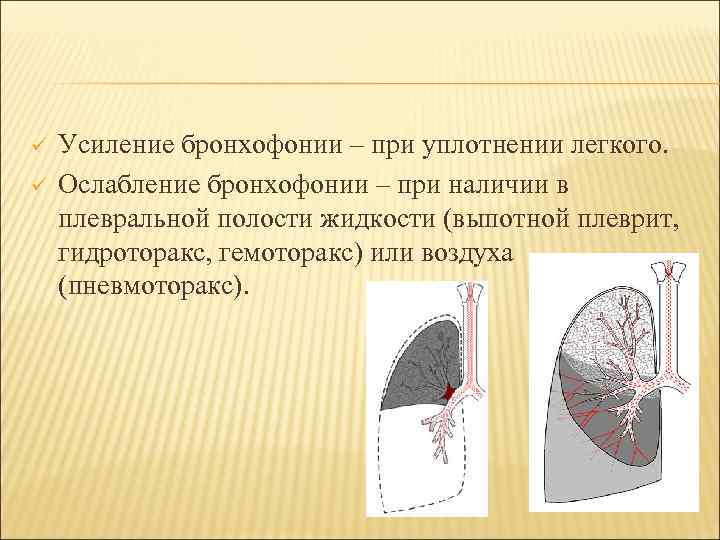 ✓ Усиление бронхофонии – при уплотнении легкого.

✓ Ослабление бронхофонии – при наличии в плевральной полости жидкости (выпотной плеврит, гидроторакс, гемоторакс) или воздуха (пневмоторакс).